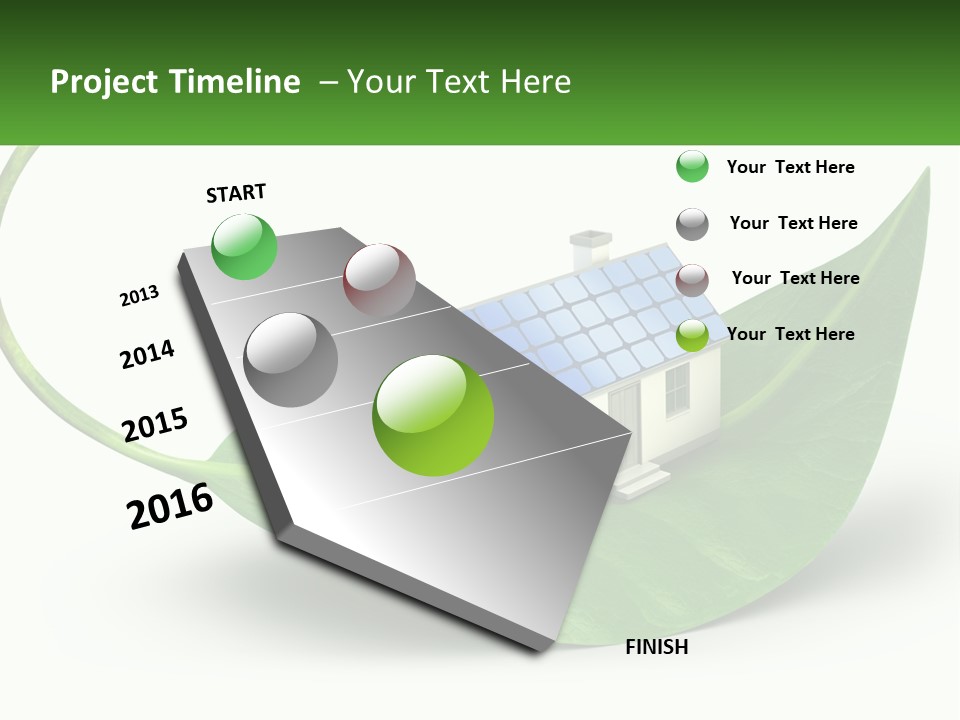 Project Timeline – Your Text Here

Your Text Here

Your Text Here

Your Text Here

Your Text Here

START

2013

2014

2015

2016

FINISH